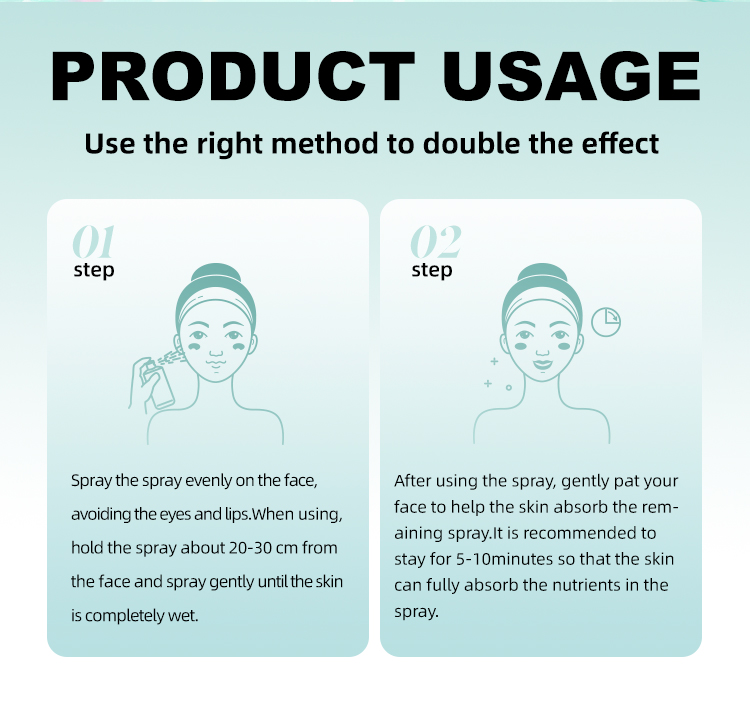 PRODUCT USAGE

Use the right method to double the effect

01
step

Spray the spray evenly on the face, avoiding the eyes and lips.When using, hold the spray about 20-30 cm from the face and spray gently until the skin is completely wet.

02
step

After using the spray, gently pat your face to help the skin absorb the remaining spray.It is recommended to stay for 5-10minutes so that the skin can fully absorb the nutrients in the spray.